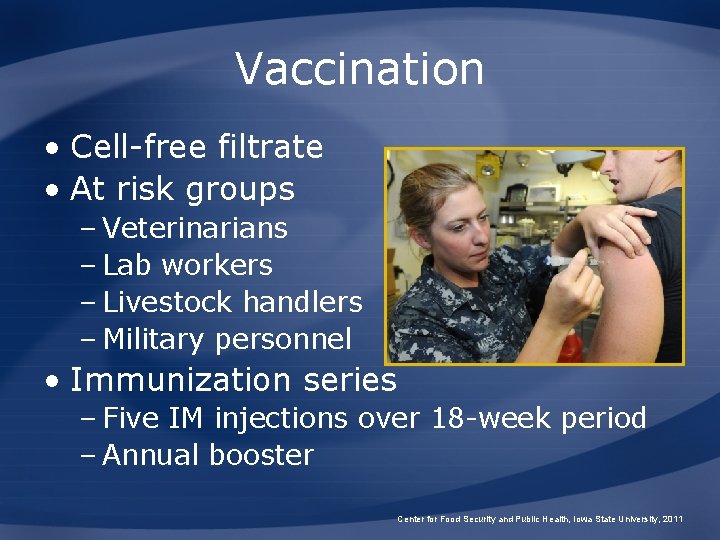 Vaccination

• Cell-free filtrate
• At risk groups
– Veterinarians
– Lab workers
– Livestock handlers
– Military personnel
• Immunization series
– Five IM injections over 18-week period
– Annual booster

Center for Food Security and Public Health, Iowa State University, 2011